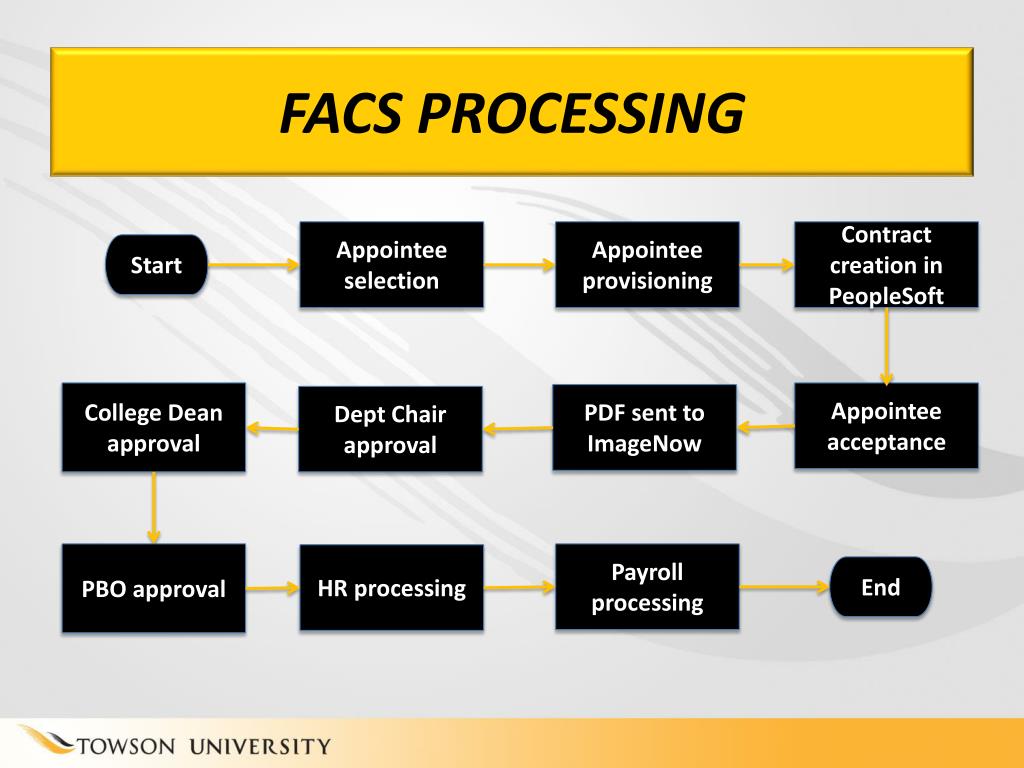 FACS PROCESSING

Start

Appointee selection

Appointee provisioning

Contract creation in PeopleSoft

Appointee acceptance

PDF sent to ImageNow

Dept Chair approval

College Dean approval

PBO approval

HR processing

Payroll processing

End

TOWSON UNIVERSITY